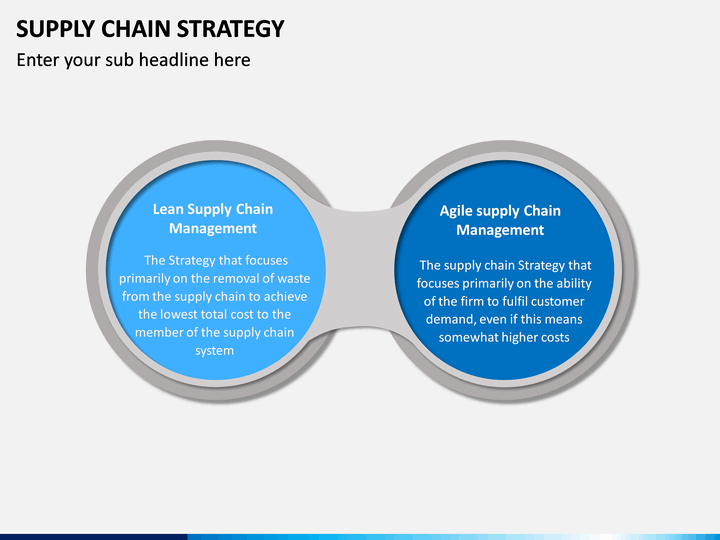 SUPPLY CHAIN STRATEGY

Enter your sub headline here

Lean Supply Chain Management

The Strategy that focuses primarily on the removal of waste from the supply chain to achieve the lowest total cost to the member of the supply chain system

Agile supply Chain Management

The supply chain Strategy that focuses primarily on the ability of the firm to fulfil customer demand, even if this means somewhat higher costs